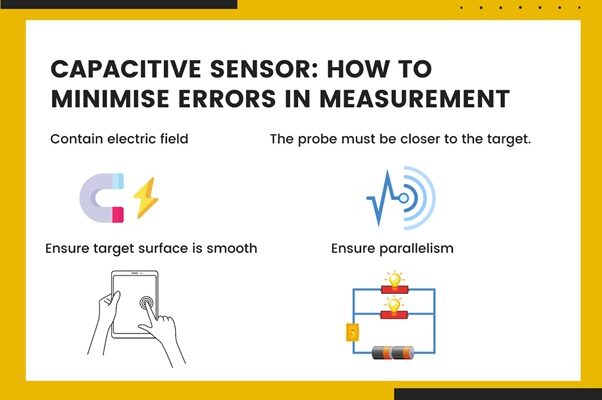 CAPACITIVE SENSOR: HOW TO MINIMISE ERRORS IN MEASUREMENT

Contain electric field

The probe must be closer to the target.

Ensure target surface is smooth

Ensure parallelism